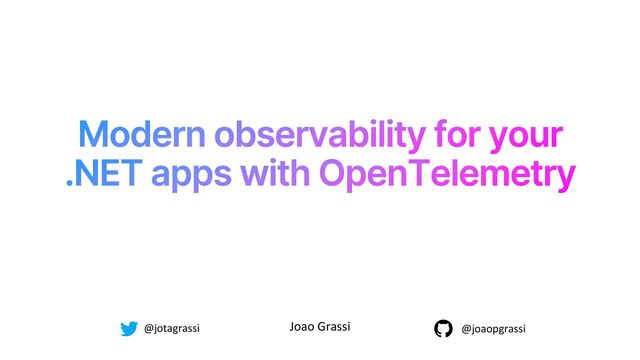 Modern observability for your .NET apps with OpenTelemetry

@jotagrassi

Joao Grassi

@joaopgrassi